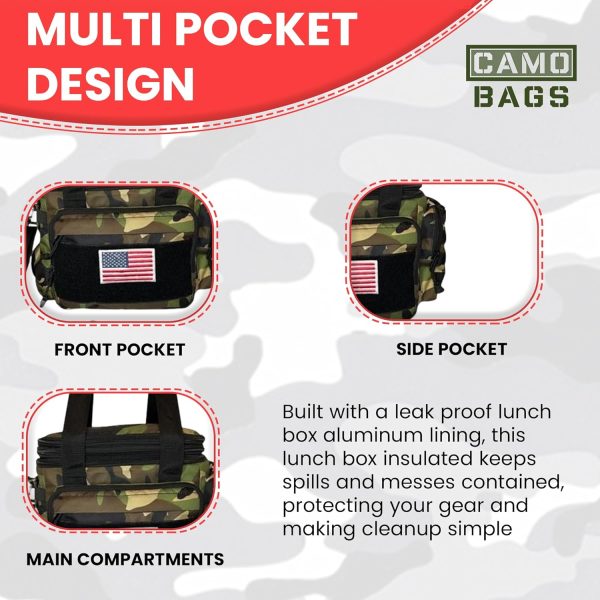 MULTI POCKET DESIGN

CAMO BAGS

FRONT POCKET

SIDE POCKET

MAIN COMPARTMENTS

Built with a leak proof lunch box aluminum lining, this lunch box insulated keeps spills and messes contained, protecting your gear and making cleanup simple